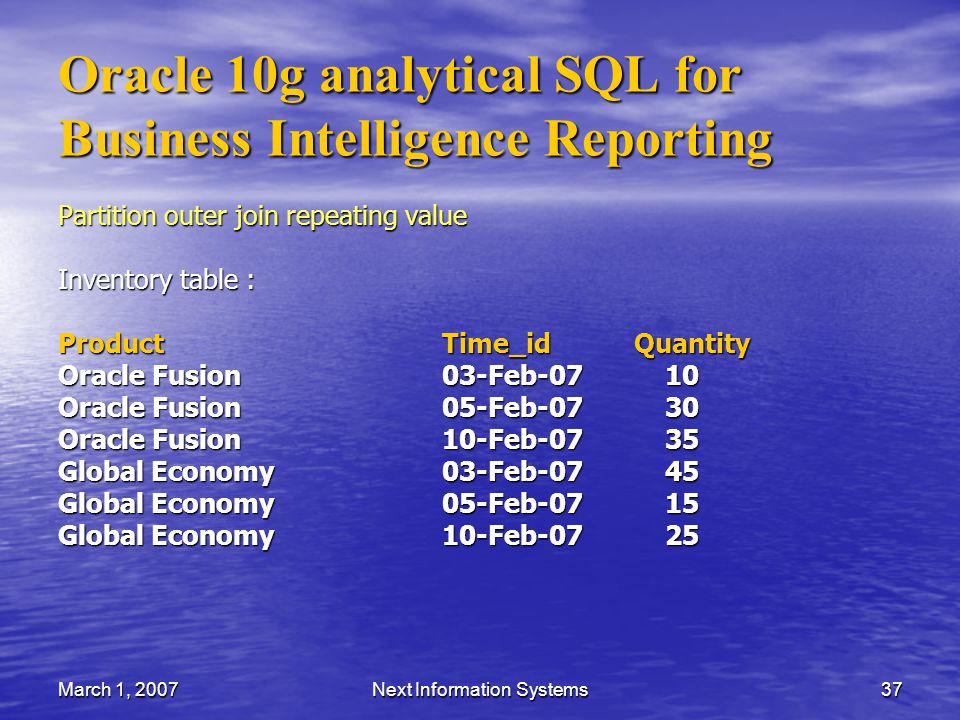 Oracle 10g analytical SQL for Business Intelligence Reporting

Partition outer join repeating value

Inventory table :

| Product | Time_id | Quantity |
|---|---|---|
| Oracle Fusion | 03-Feb-07 | 10 |
| Oracle Fusion | 05-Feb-07 | 30 |
| Oracle Fusion | 10-Feb-07 | 35 |
| Global Economy | 03-Feb-07 | 45 |
| Global Economy | 05-Feb-07 | 15 |
| Global Economy | 10-Feb-07 | 25 |

March 1, 2007 Next Information Systems 37